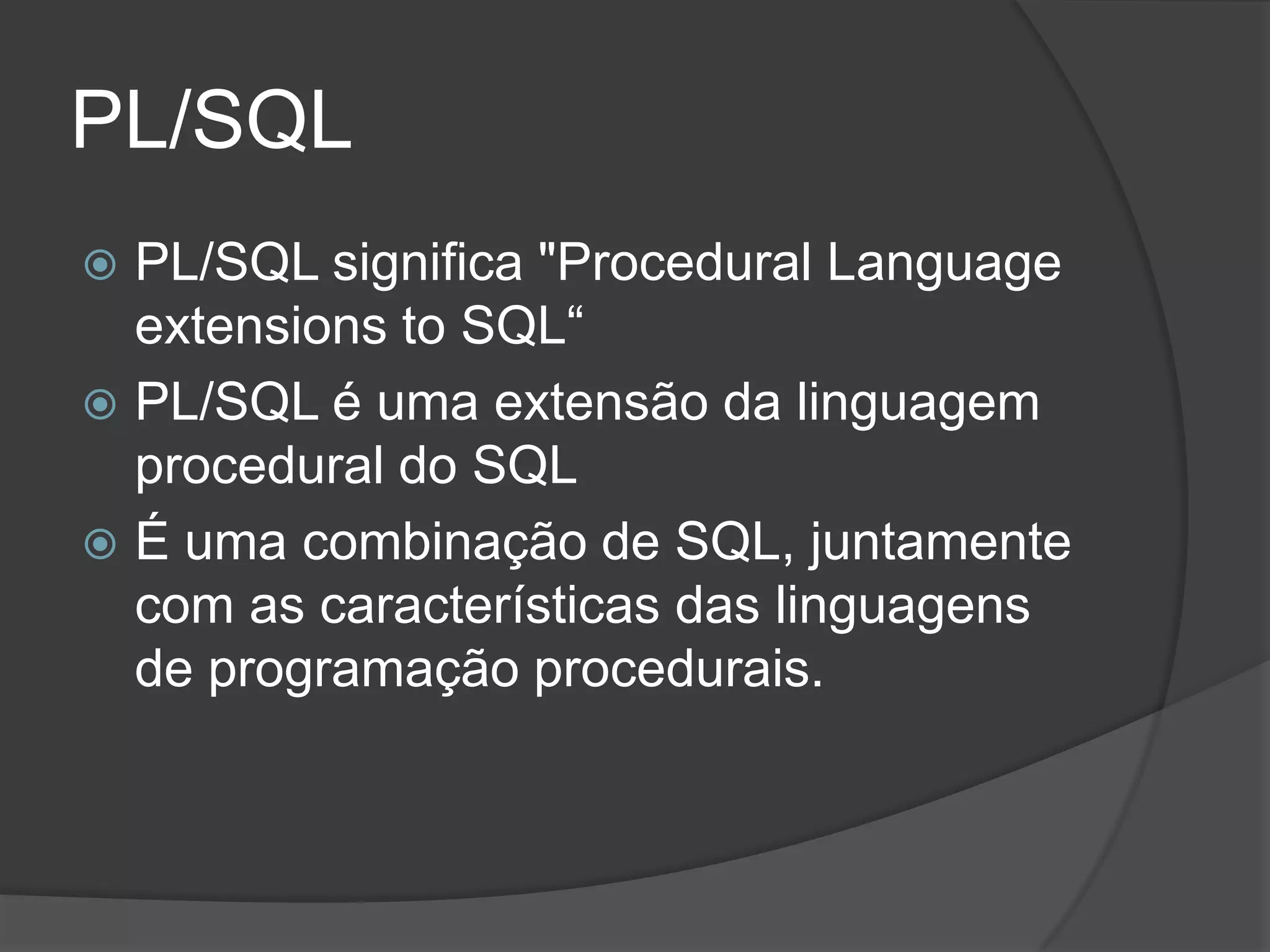 PL/SQL

PL/SQL significa "Procedural Language extensions to SQL“

PL/SQL é uma extensão da linguagem procedural do SQL

É uma combinação de SQL, juntamente com as características das linguagens de programação procedurais.